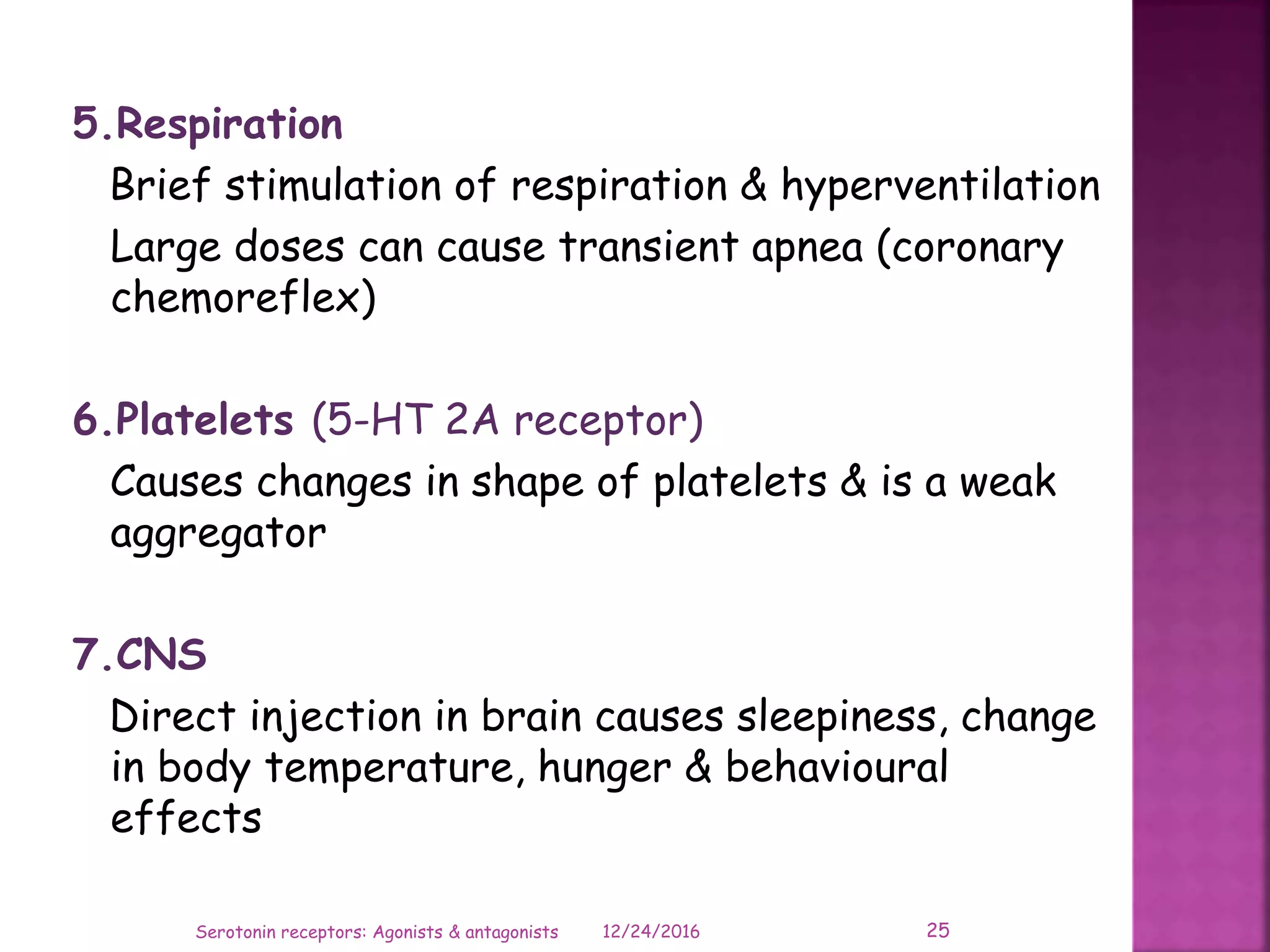 5.Respiration

Brief stimulation of respiration & hyperventilation

Large doses can cause transient apnea (coronary chemoreflex)

6.Platelets (5-HT 2A receptor)

Causes changes in shape of platelets & is a weak aggregator

7.CNS

Direct injection in brain causes sleepiness, change in body temperature, hunger & behavioural effects

Serotonin receptors: Agonists & antagonists 12/24/2016 25